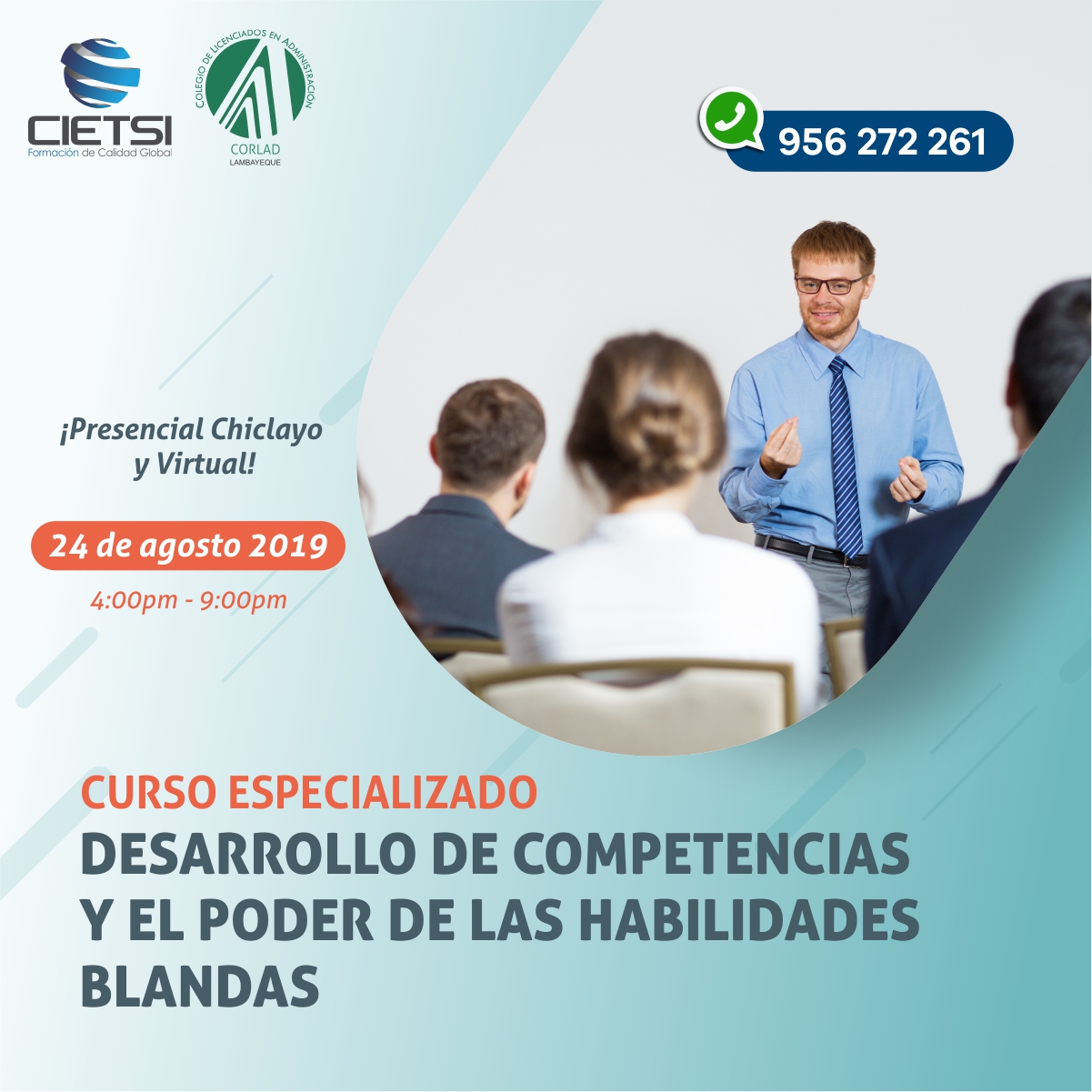 CIETSI
Formación de Calidad Global

COLEGIO DE LICENCIADOS EN ADMINISTRACIÓN
CORLAD
LAMBAYEQUE

956 272 261

¡Presencial Chiclayo y Virtual!

24 de agosto 2019

4:00pm - 9:00pm

CURSO ESPECIALIZADO
DESARROLLO DE COMPETENCIAS Y EL PODER DE LAS HABILIDADES BLANDAS